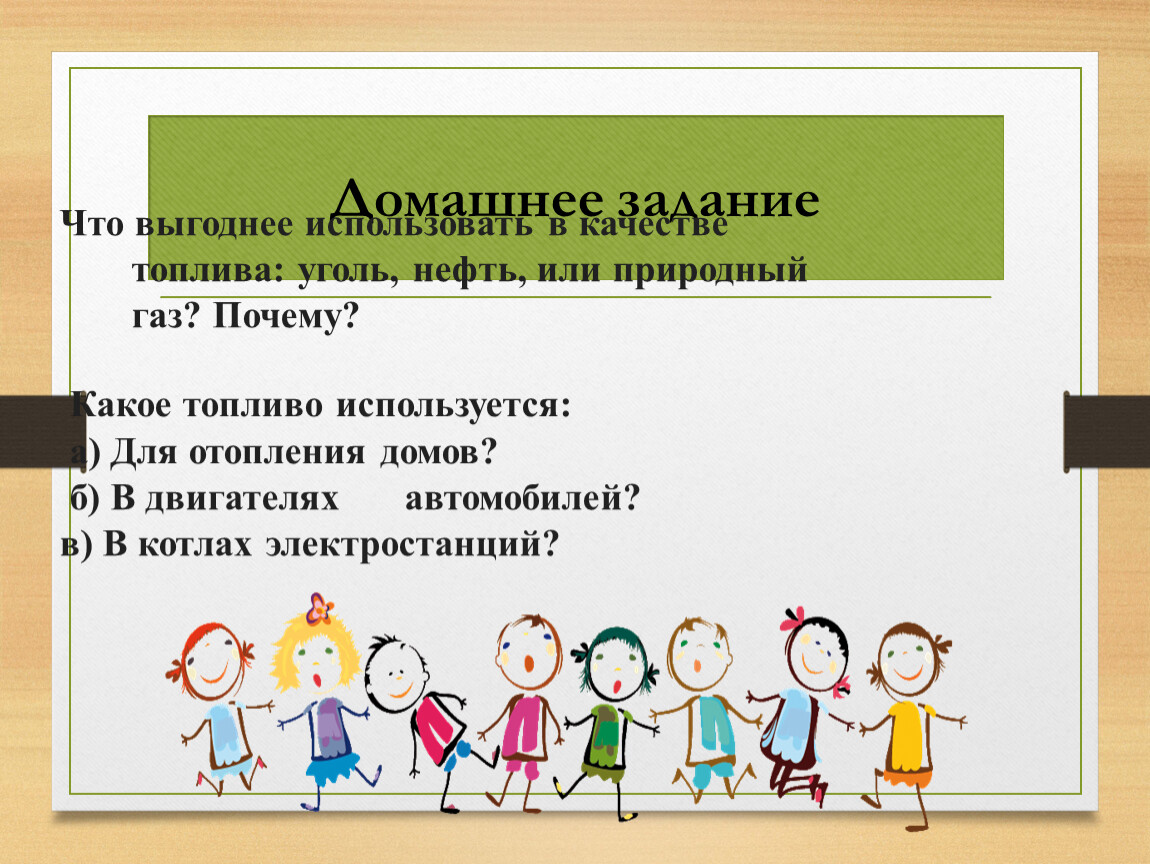 Домашнее задание

Что выгоднее использовать в качестве топлива: уголь, нефть, или природный газ? Почему?

Какое топливо используется:
а) Для отопления домов?
б) В двигателях автомобилей?
в) В котлах электростанций?